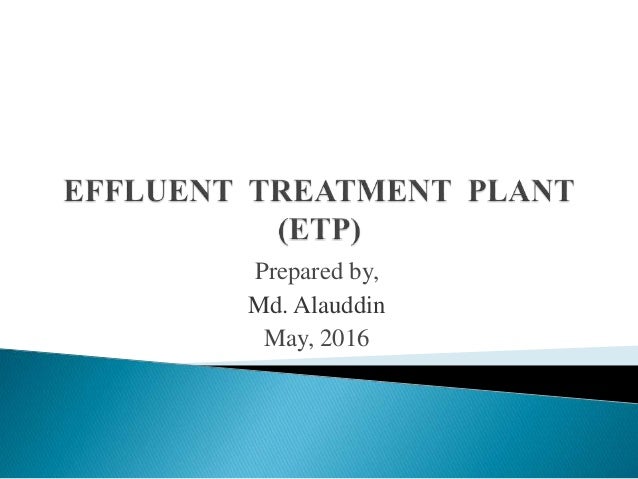 EFFLUENT TREATMENT PLANT (ETP)

Prepared by,
Md. Alauddin
May, 2016